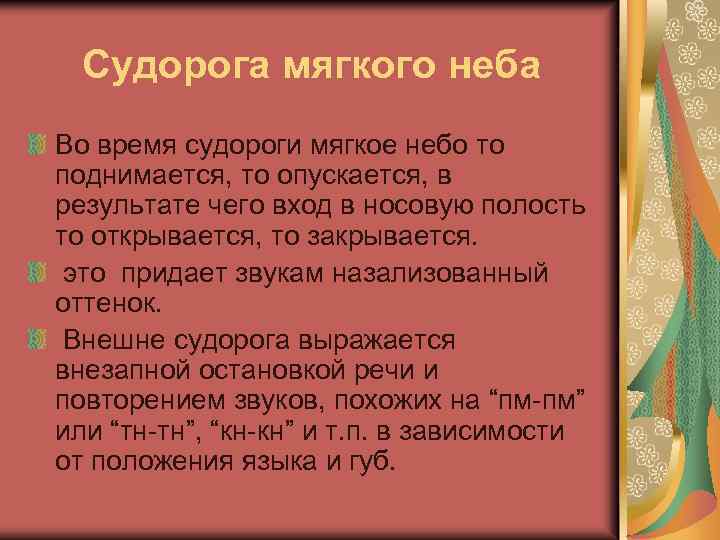 Судорога мягкого неба

Во время судороги мягкое небо то поднимается, то опускается, в результате чего вход в носовую полость то открывается, то закрывается.

это придает звукам назализованный оттенок.

Внешне судорога выражается внезапной остановкой речи и повторением звуков, похожих на “пм-пм” или “тн-тн”, “кн-кн” и т.п. в зависимости от положения языка и губ.